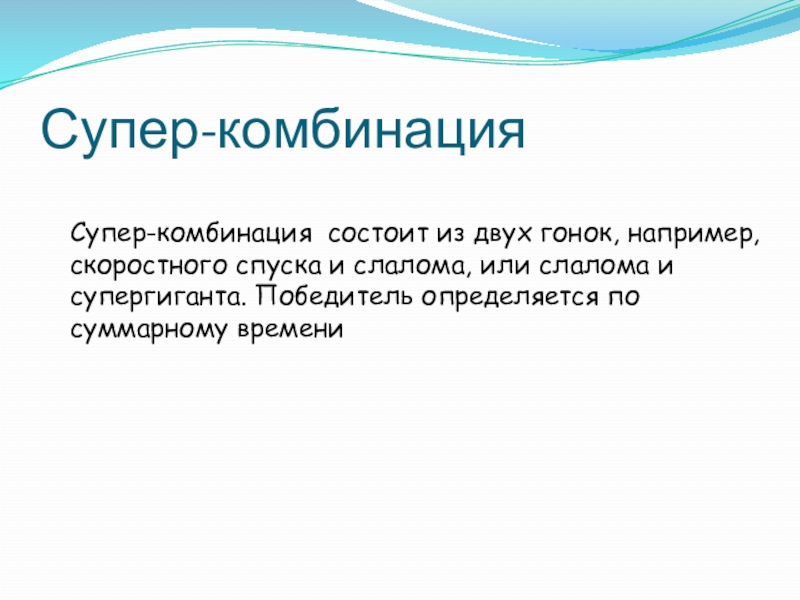 Супер-комбинация

Супер-комбинация состоит из двух гонок, например, скоростного спуска и слалома, или слалома и супергиганта. Победитель определяется по суммарному времени